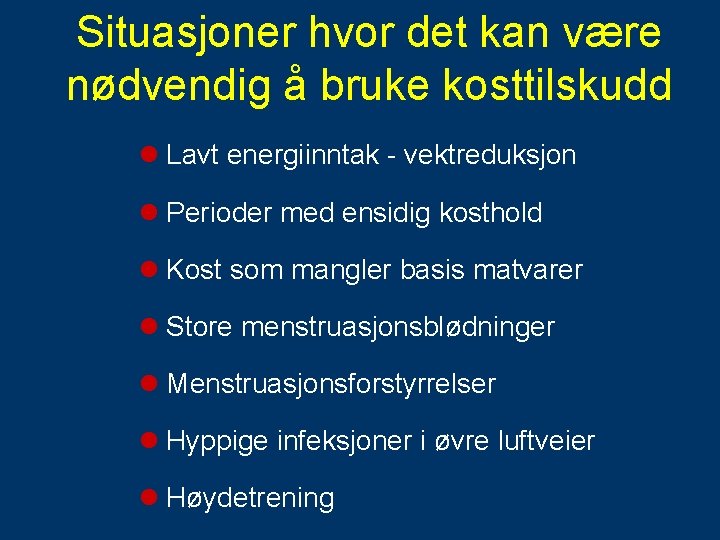 Situasjoner hvor det kan være nødvendig å bruke kosttilskudd

- Lavt energiinntak - vektreduksjon
- Perioder med ensidig kosthold
- Kost som mangler basis matvarer
- Store menstruasjonsblødninger
- Menstruasjonsforstyrrelser
- Hyppige infeksjoner i øvre luftveier
- Høydetrening